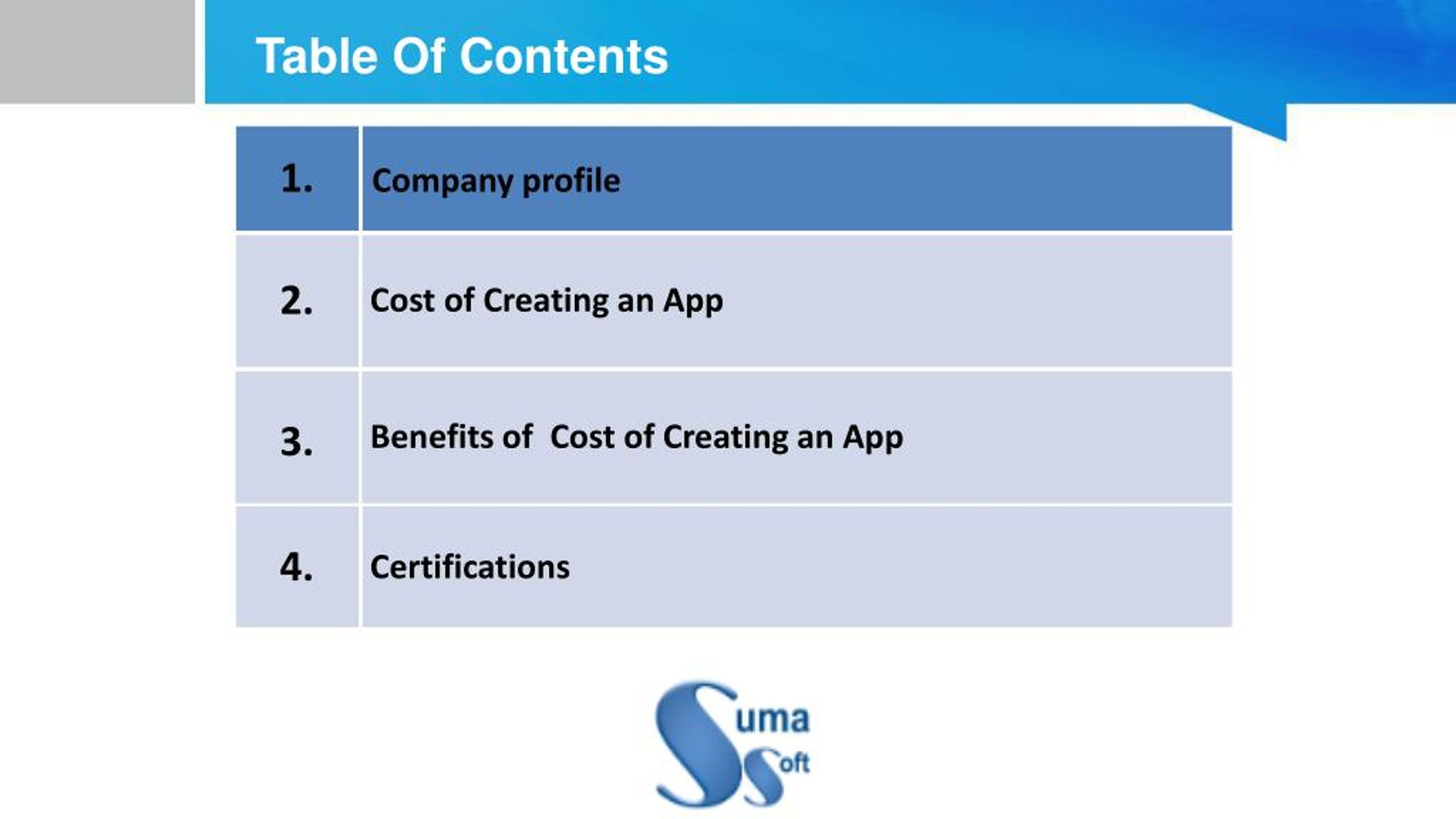 Table Of Contents

| 1. | Company profile |
|---|---|
| 2. | Cost of Creating an App |
| 3. | Benefits of  Cost of Creating an App |
| 4. | Certifications |

Suma Soft